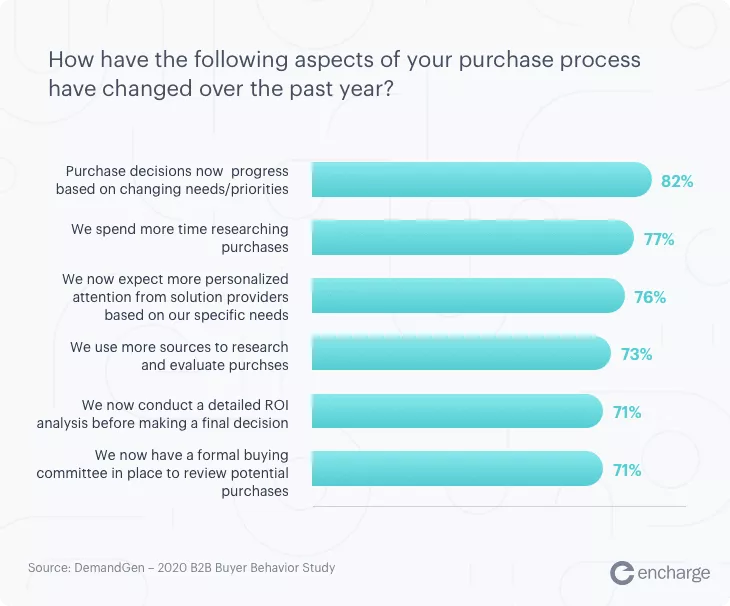 How have the following aspects of your purchase process have changed over the past year?

Purchase decisions now progress based on changing needs/priorities 82%

We spend more time researching purchases 77%

We now expect more personalized attention from solution providers based on our specific needs 76%

We use more sources to research and evaluate purchses 73%

We now conduct a detailed ROI analysis before making a final decision 71%

We now have a formal buying committee in place to review potential purchases 71%

Source: DemandGen – 2020 B2B Buyer Behavior Study

encharge